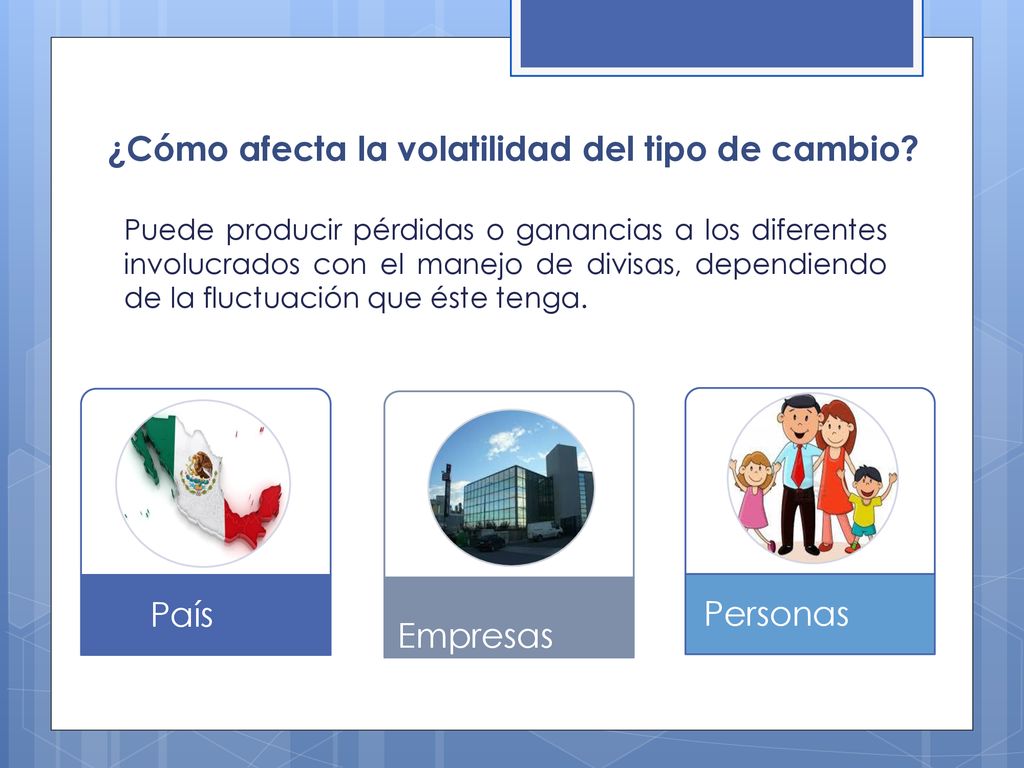 ¿Cómo afecta la volatilidad del tipo de cambio?

Puede producir pérdidas o ganancias a los diferentes involucrados con el manejo de divisas, dependiendo de la fluctuación que éste tenga.

País

Empresas

Personas